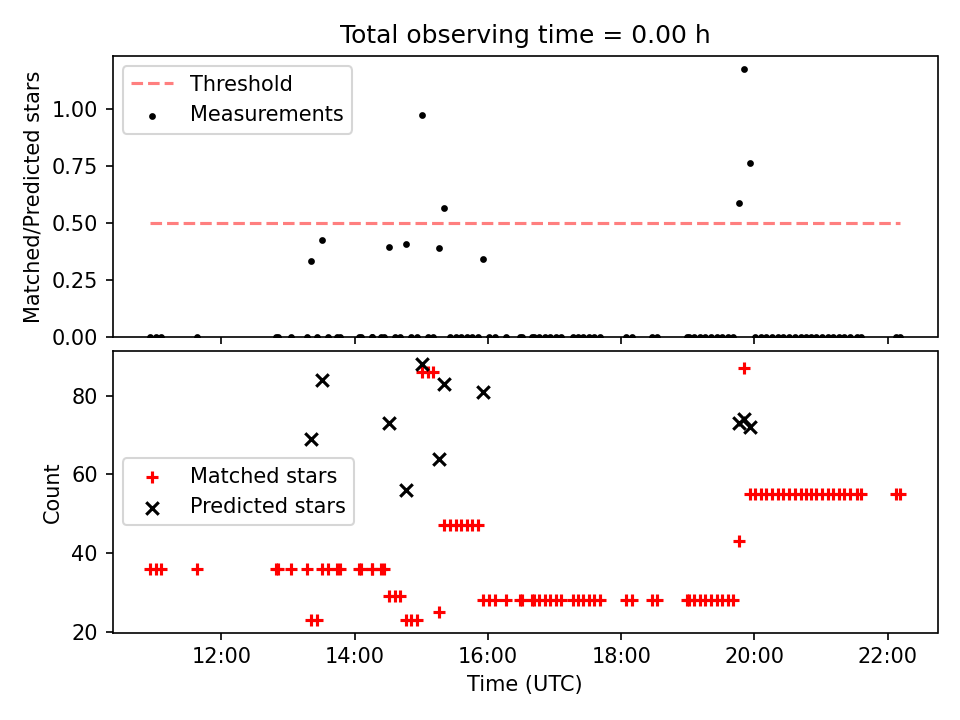 Total observing time = 0.00 h

Threshold
Measurements

Matched/Predicted stars

1.00
0.75
0.50
0.25
0.00

Matched stars
Predicted stars

Count

80
60
40
20

12:00
14:00
16:00
18:00
20:00
22:00

Time (UTC)